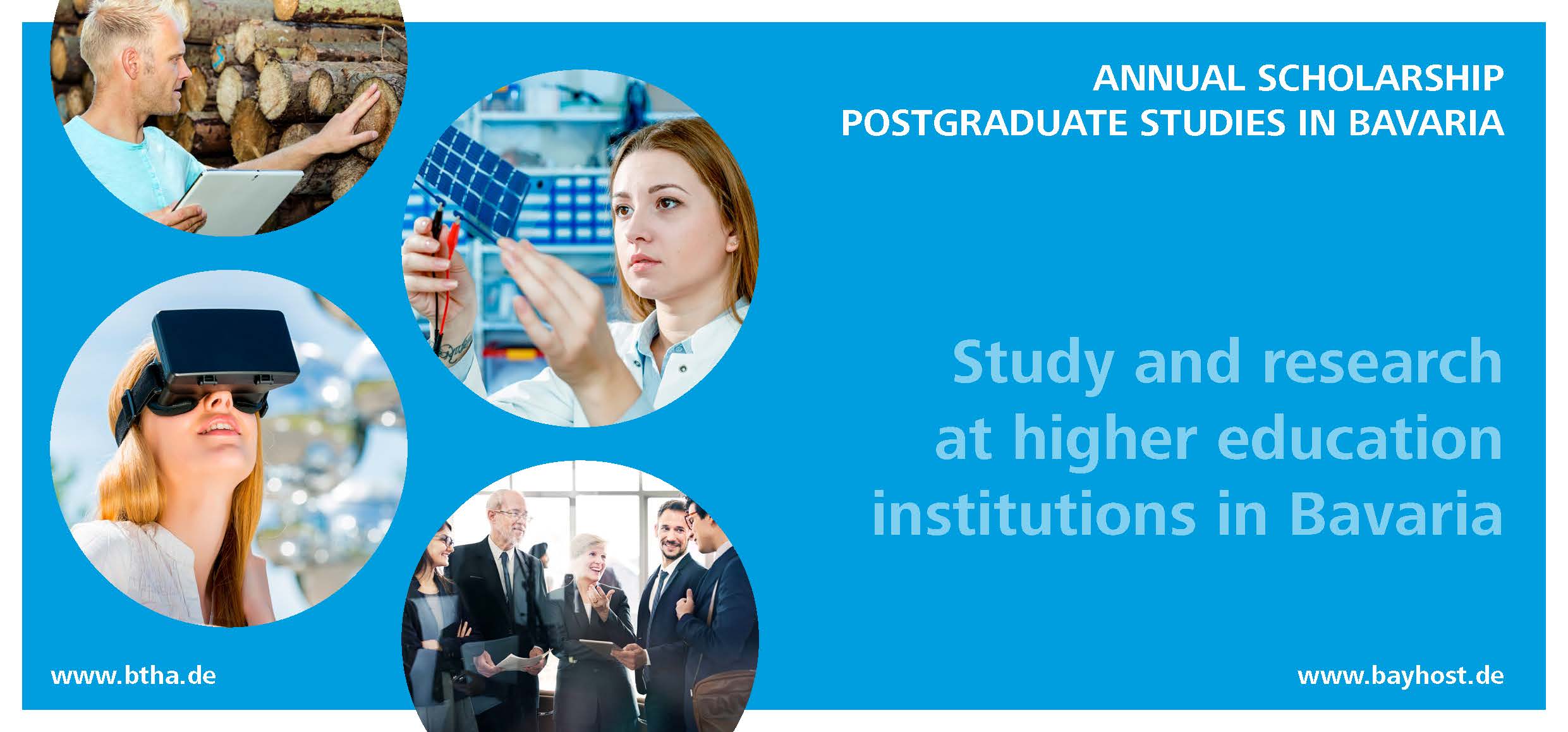 ANNUAL SCHOLARSHIP
POSTGRADUATE STUDIES IN BAVARIA

Study and research at higher education institutions in Bavaria

www.btha.de

www.bayhost.de